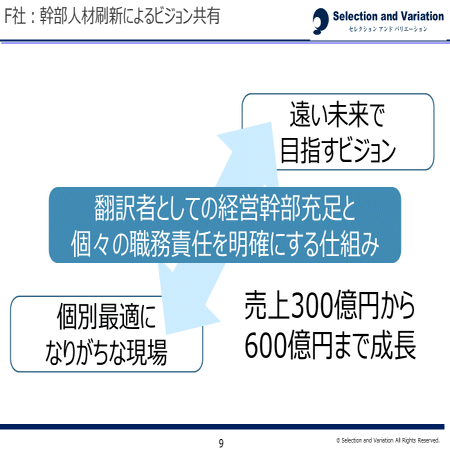 F社：幹部人材刷新によるビジョン共有

Selection and Variation
セレクション アンド バリエーション

遠い未来で
目指すビジョン

翻訳者としての経営幹部充足と
個々の職務責任を明確にする仕組み

個別最適に
なりがちな現場

売上300億円から
600億円まで成長

9

© Selection and Variation All Rights Reserved.